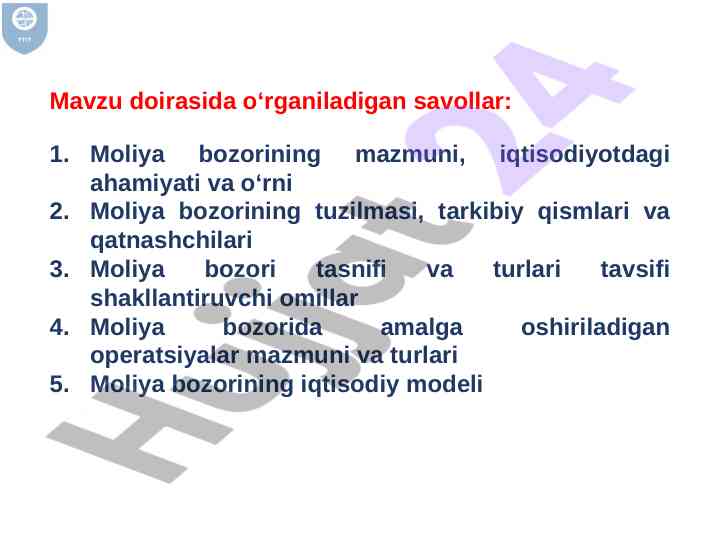 Mavzu doirasida o‘rganiladigan savollar:

1. Moliya bozorining mazmuni, iqtisodiyotdagi ahamiyati va o‘rni
2. Moliya bozorining tuzilmasi, tarkibiy qismlari va qatnashchilari
3. Moliya bozori tasnifi va turlari tavsifi shakllantiruvchi omillar
4. Moliya bozorida amalga oshiriladigan operatsiyalar mazmuni va turlari
5. Moliya bozorining iqtisodiy modeli

Hujjat 24